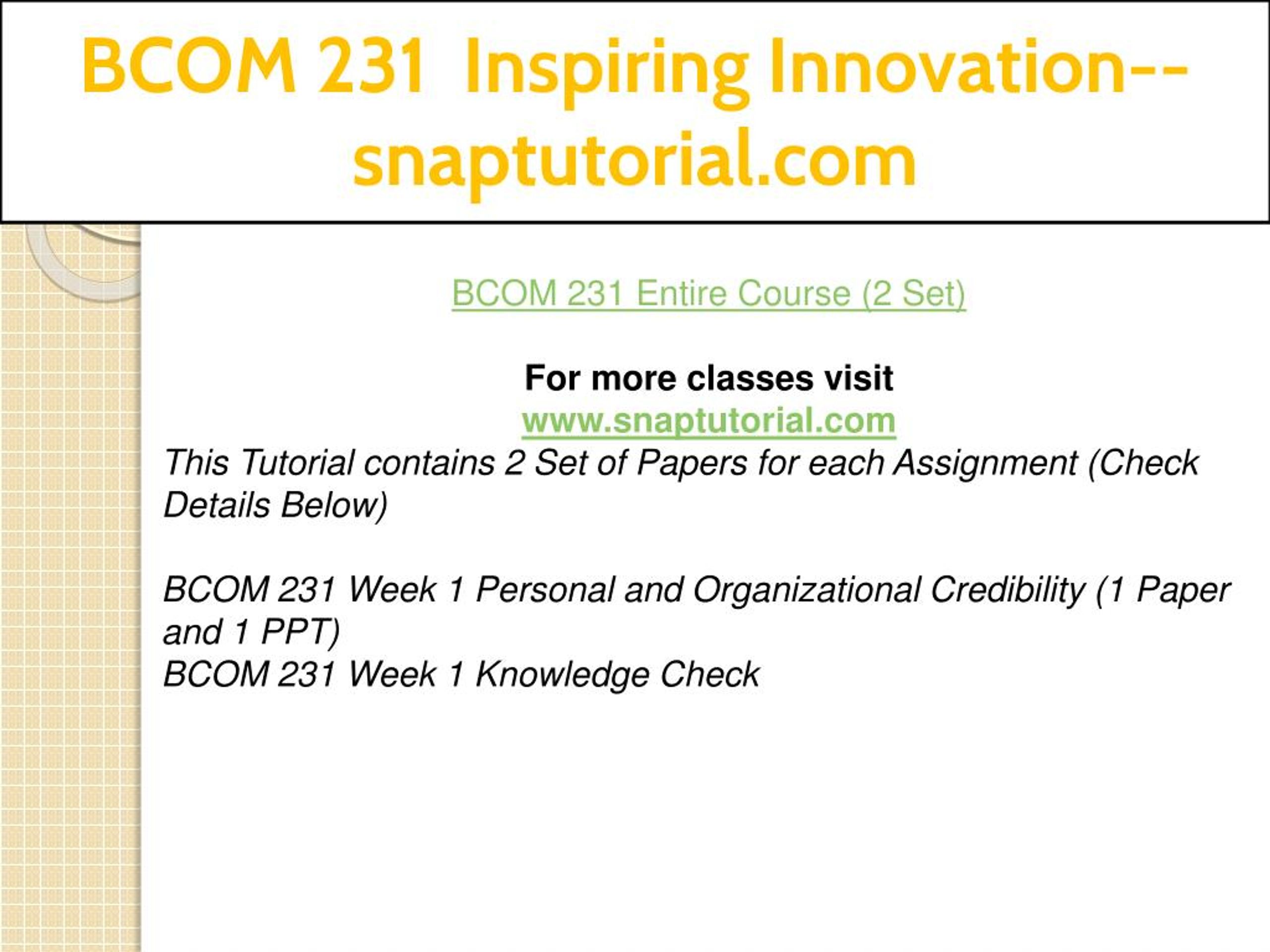 BCOM 231 Inspiring Innovation--snaptutorial.com

BCOM 231 Entire Course (2 Set)

For more classes visit
www.snaptutorial.com
This Tutorial contains 2 Set of Papers for each Assignment (Check Details Below)

BCOM 231 Week 1 Personal and Organizational Credibility (1 Paper and 1 PPT)
BCOM 231 Week 1 Knowledge Check